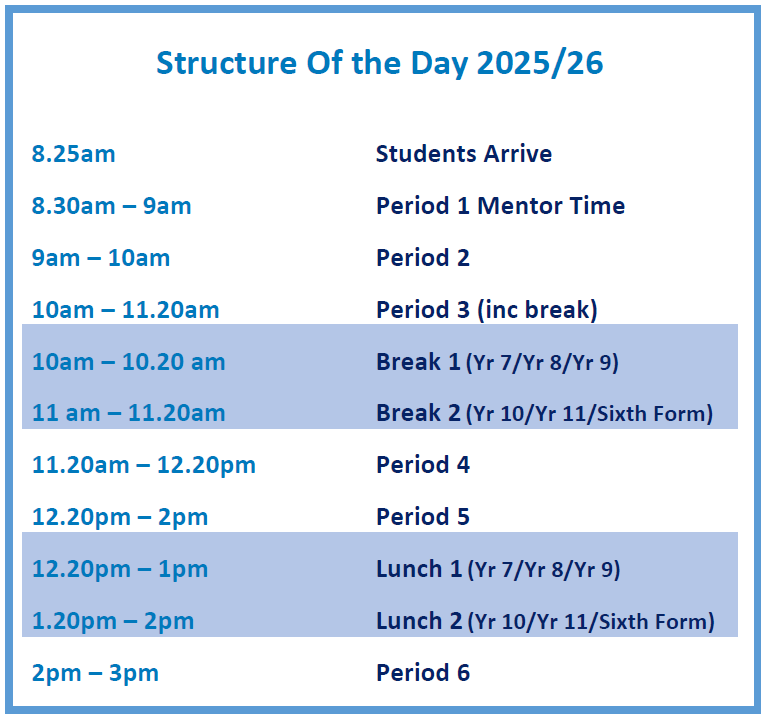 Structure Of the Day 2025/26

| | |
|---|---|
| 8.25am | Students Arrive |
| 8.30am – 9am | Period 1 Mentor Time |
| 9am – 10am | Period 2 |
| 10am – 11.20am | Period 3 (inc break) |
| 10am – 10.20 am | Break 1 (Yr 7/Yr 8/Yr 9) |
| 11 am – 11.20am | Break 2 (Yr 10/Yr 11/Sixth Form) |
| 11.20am – 12.20pm | Period 4 |
| 12.20pm – 2pm | Period 5 |
| 12.20pm – 1pm | Lunch 1 (Yr 7/Yr 8/Yr 9) |
| 1.20pm – 2pm | Lunch 2 (Yr 10/Yr 11/Sixth Form) |
| 2pm – 3pm | Period 6 |